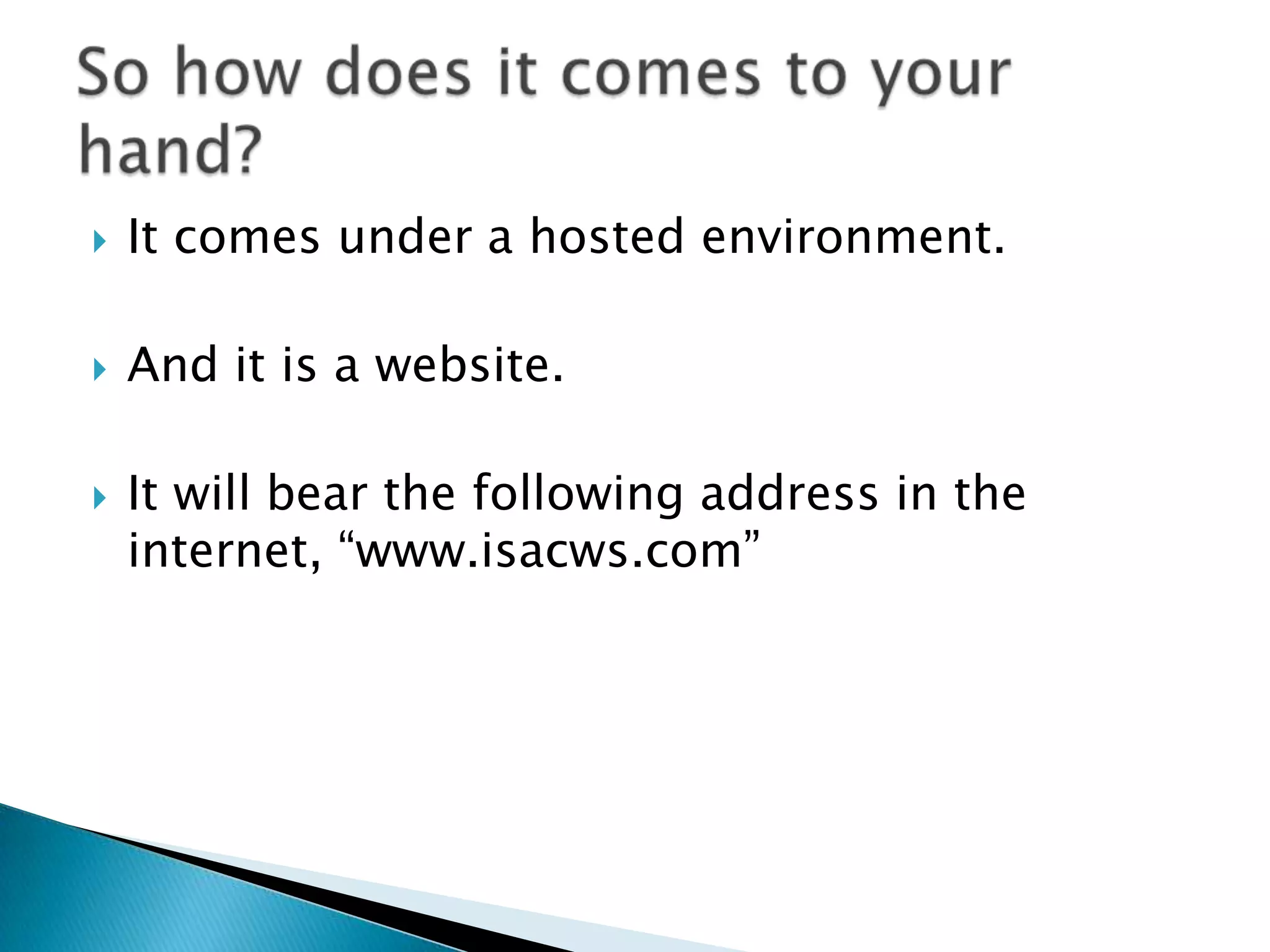 So how does it comes to your hand?

It comes under a hosted environment.

And it is a website.

It will bear the following address in the internet, “www.isacws.com”